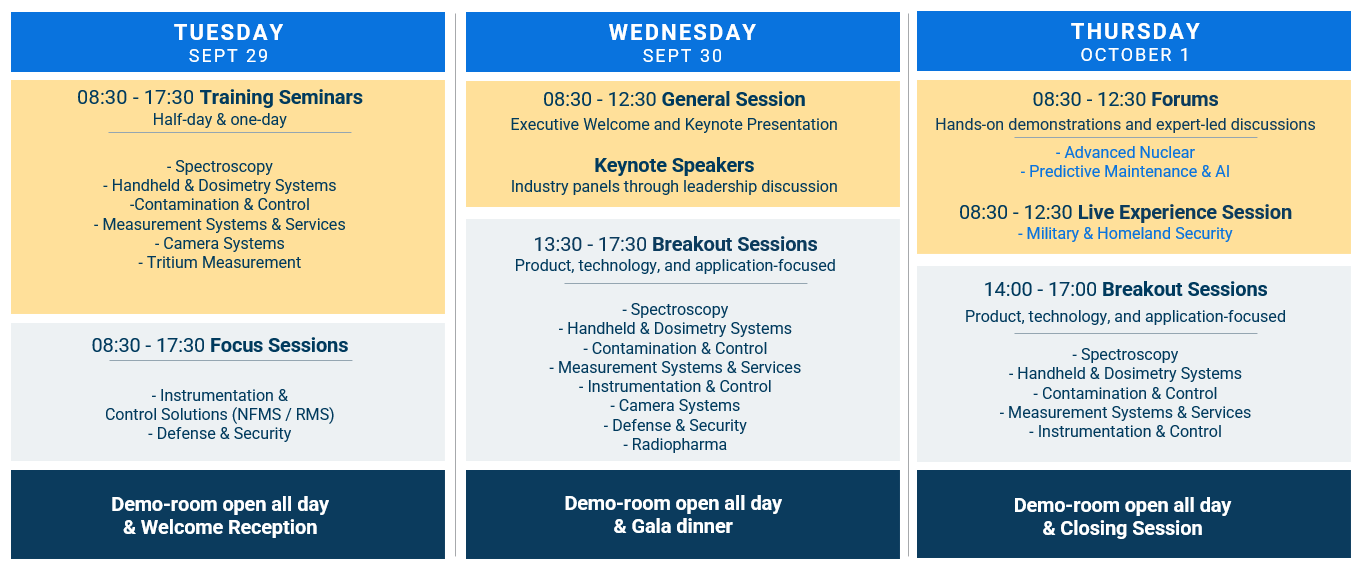 TUESDAY
SEPT 29

08:30 - 17:30 Training Seminars
Half-day & one-day

- Spectroscopy
- Handheld & Dosimetry Systems
-Contamination & Control
- Measurement Systems & Services
- Camera Systems
- Tritium Measurement

08:30 - 17:30 Focus Sessions

- Instrumentation & Control Solutions (NFMS / RMS)
- Defense & Security

Demo-room open all day & Welcome Reception

WEDNESDAY
SEPT 30

08:30 - 12:30 General Session
Executive Welcome and Keynote Presentation

Keynote Speakers
Industry panels through leadership discussion

13:30 - 17:30 Breakout Sessions
Product, technology, and application-focused

- Spectroscopy
- Handheld & Dosimetry Systems
- Contamination & Control
- Measurement Systems & Services
- Instrumentation & Control
- Camera Systems
- Defense & Security
- Radiopharma

Demo-room open all day & Gala dinner

THURSDAY
OCTOBER 1

08:30 - 12:30 Forums
Hands-on demonstrations and expert-led discussions
- Advanced Nuclear
- Predictive Maintenance & AI

08:30 - 12:30 Live Experience Session
- Military & Homeland Security

14:00 - 17:00 Breakout Sessions
Product, technology, and application-focused

- Spectroscopy
- Handheld & Dosimetry Systems
- Contamination & Control
- Measurement Systems & Services
- Instrumentation & Control

Demo-room open all day & Closing Session